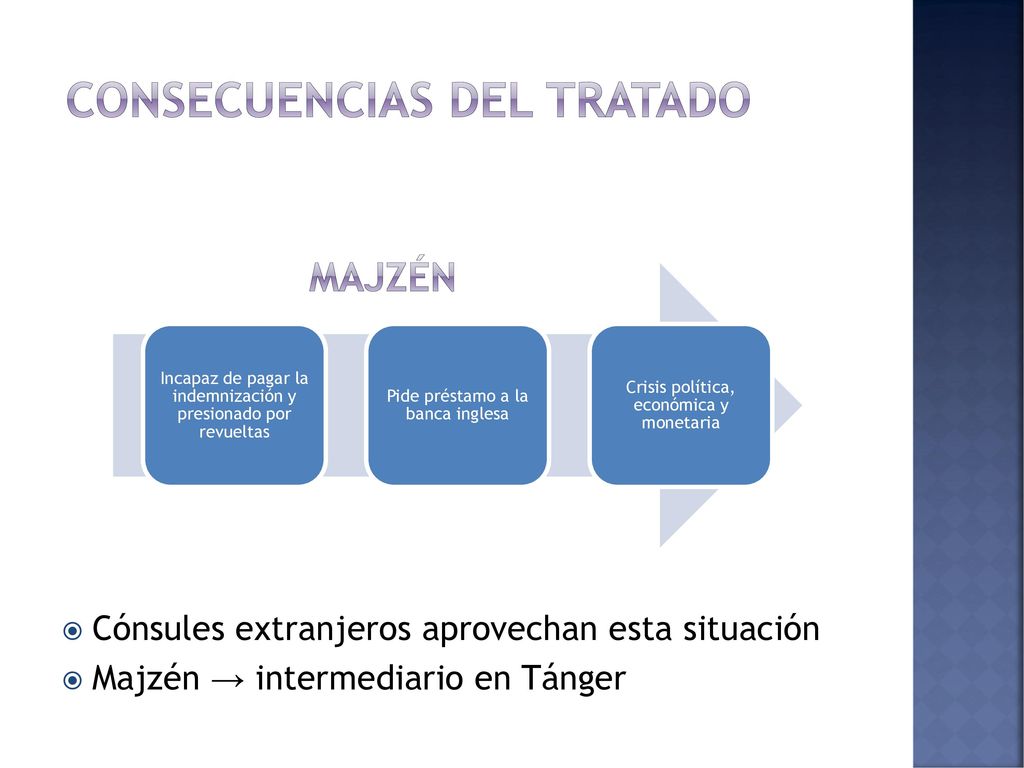 CONSECUENCIAS DEL TRATADO

MAJZÉN

Incapaz de pagar la indemnización y presionado por revueltas

Pide préstamo a la banca inglesa

Crisis política, económica y monetaria

Cónsules extranjeros aprovechan esta situación
Majzén → intermediario en Tánger